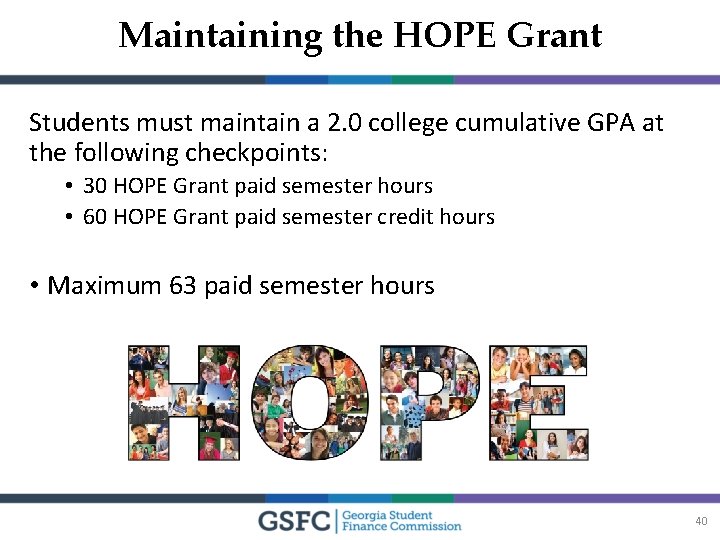 Maintaining the HOPE Grant

Students must maintain a 2.0 college cumulative GPA at the following checkpoints:

• 30 HOPE Grant paid semester hours
• 60 HOPE Grant paid semester credit hours

• Maximum 63 paid semester hours

HOPE

GSFC | Georgia Student Finance Commission

40